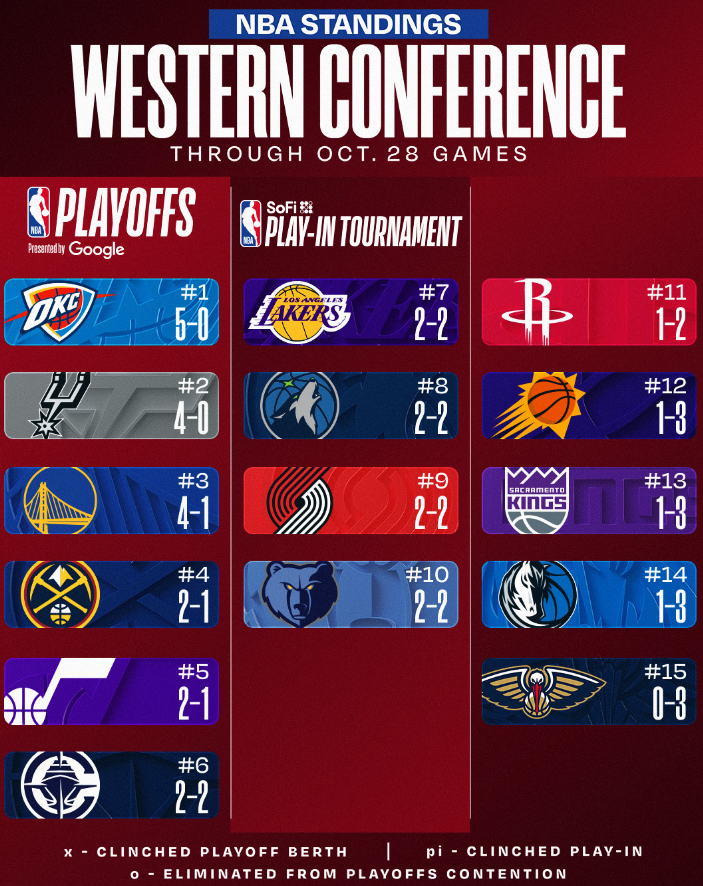 NBA STANDINGS
WESTERN CONFERENCE
THROUGH OCT. 28 GAMES

NBA PLAYOFFS
Presented by Google

OKC #1 5-0

#2 4-0

#3 4-1

#4 2-1

#5 2-1

#6 2-2

NBA SoFi PLAY-IN TOURNAMENT

LOS ANGELES LAKERS #7 2-2

#8 2-2

#9 2-2

#10 2-2

#11 1-2

#12 1-3

SACRAMENTO KINGS #13 1-3

#14 1-3

#15 0-3

x - CLINCHED PLAYOFF BERTH | pi - CLINCHED PLAY-IN
o - ELIMINATED FROM PLAYOFFS CONTENTION